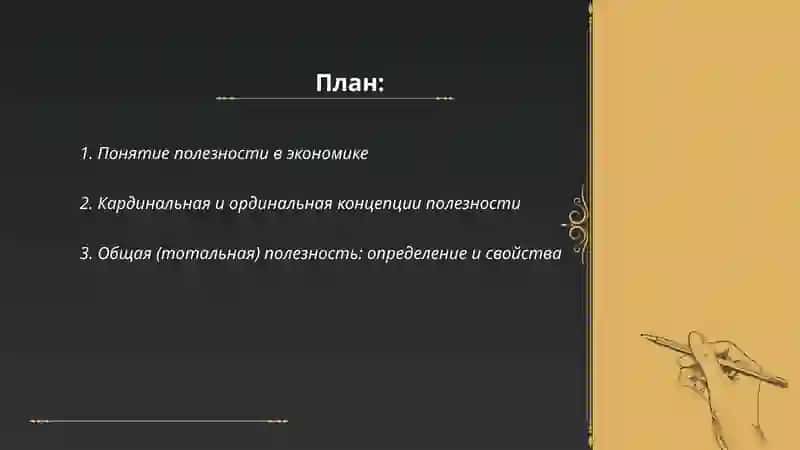 План:

1. Понятие полезности в экономике

2. Кардинальная и ординальная концепции полезности

3. Общая (тотальная) полезность: определение и свойства